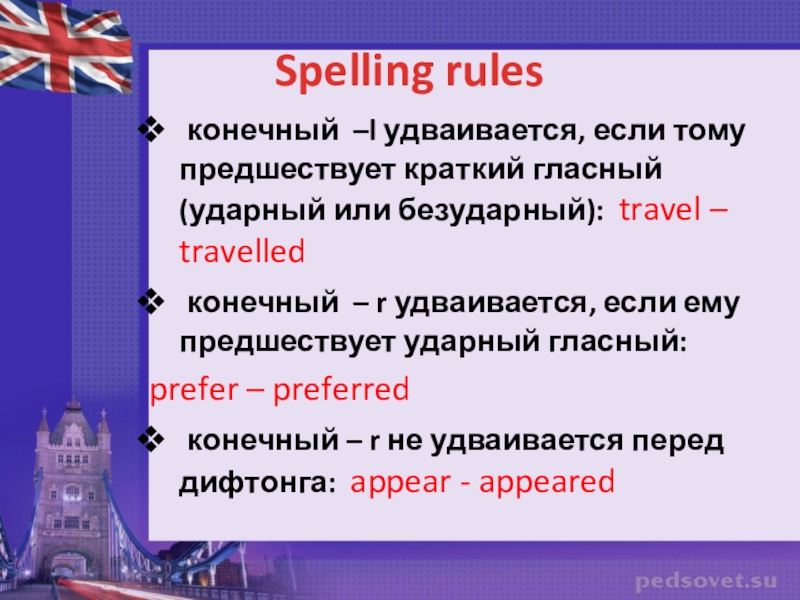 Spelling rules

❖ конечный –l удваивается, если тому предшествует краткий гласный (ударный или безударный): travel – travelled

❖ конечный – r удваивается, если ему предшествует ударный гласный:

prefer – preferred

❖ конечный – r не удваивается перед дифтонга: appear - appeared

pedsovet.su